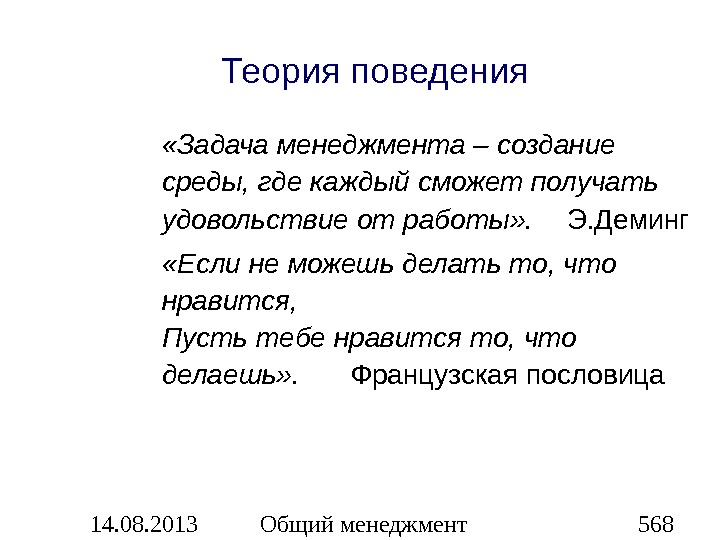 Теория поведения

«Задача менеджмента – создание среды, где каждый сможет получать удовольствие от работы». Э.Деминг

«Если не можешь делать то, что нравится,
Пусть тебе нравится то, что делаешь». Французская пословица

14.08.2013 Общий менеджмент 568